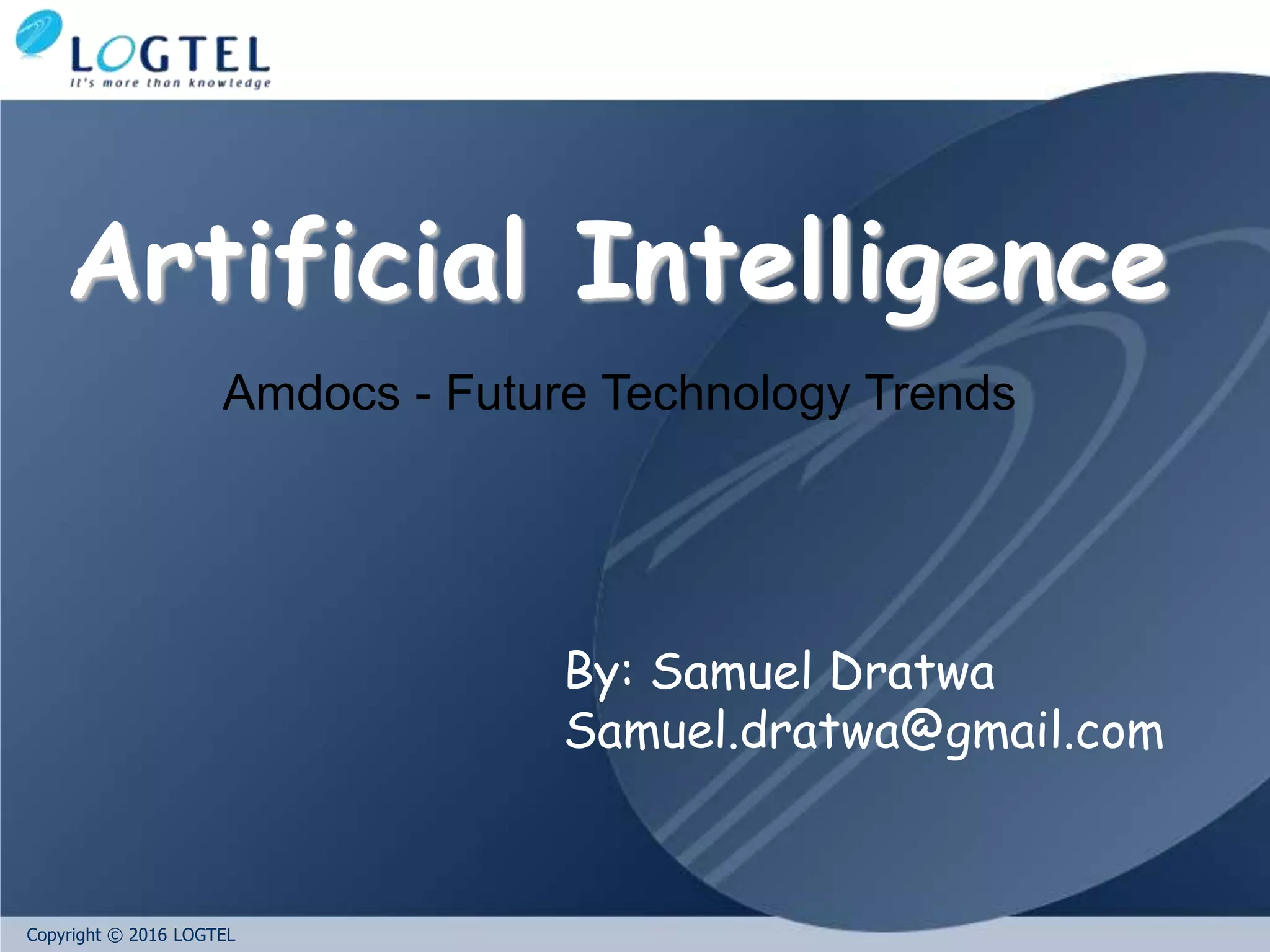 LOGTEL
It's more than knowledge

Artificial Intelligence

Amdocs - Future Technology Trends

By: Samuel Dratwa
Samuel.dratwa@gmail.com

Copyright © 2016 LOGTEL